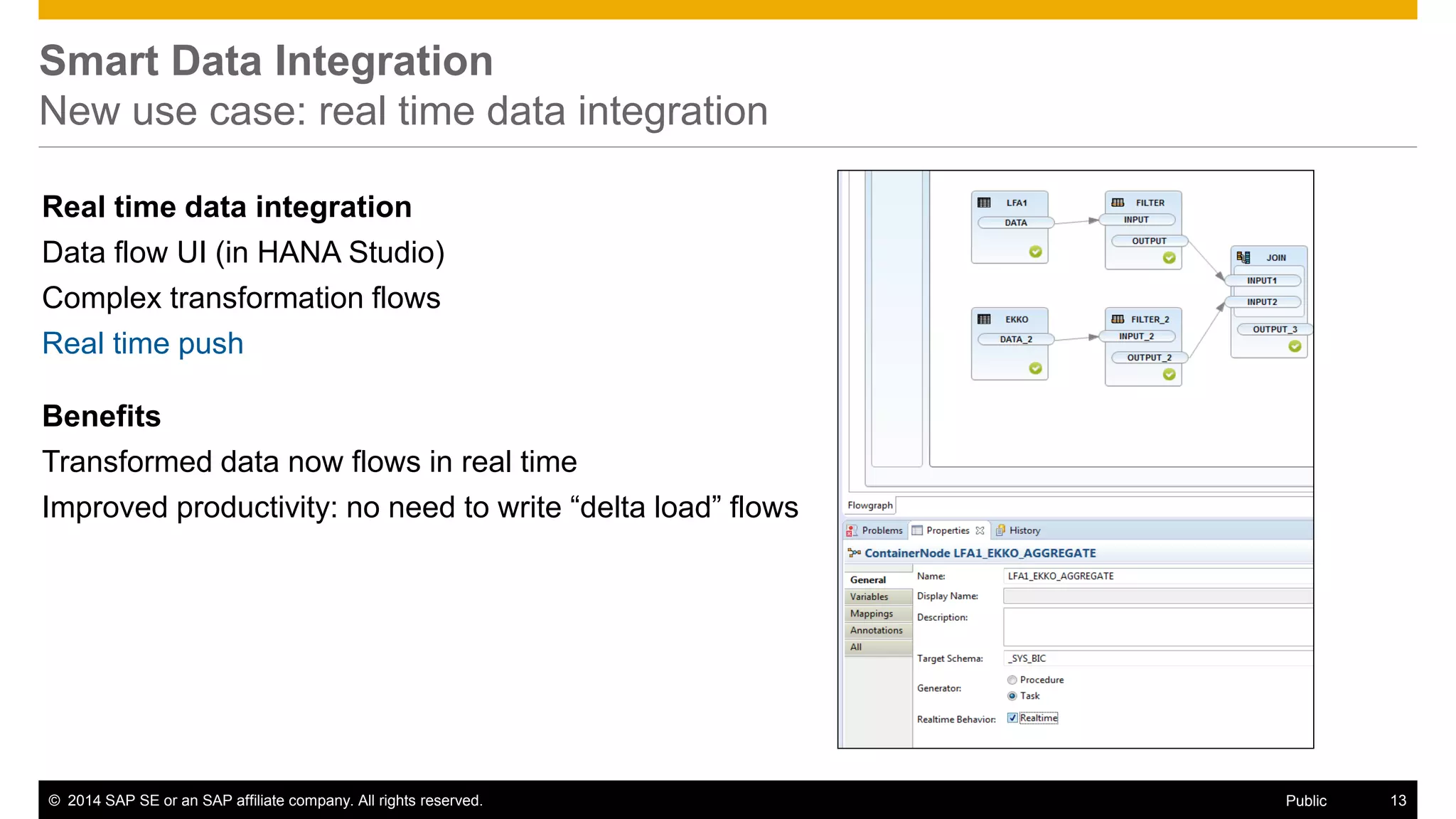 Smart Data Integration
New use case: real time data integration

Real time data integration
Data flow UI (in HANA Studio)
Complex transformation flows
Real time push

Benefits
Transformed data now flows in real time
Improved productivity: no need to write “delta load” flows

LFA1
DATA
FILTER
INPUT
OUTPUT
JOIN
INPUT1
INPUT2
OUTPUT_3
EKKO
DATA_2
FILTER_2
INPUT_2
OUTPUT_2

Flowgraph
Problems Properties History
ContainerNode LFA1_EKKO_AGGREGATE
General
Variables
Mappings
Annotations
All
Name: LFA1_EKKO_AGGREGATE
Display Name:
Description:
Target Schema: _SYS_BIC
Generator: Procedure Task
Realtime Behavior: Realtime

© 2014 SAP SE or an SAP affiliate company. All rights reserved.
Public
13